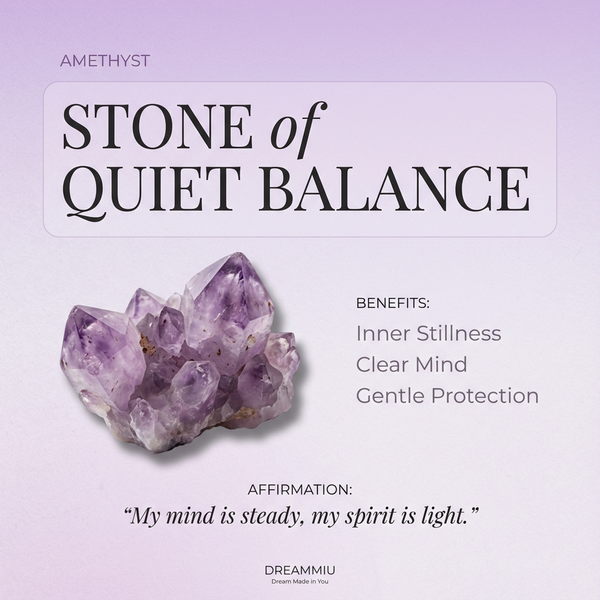 AMETHYST

STONE of QUIET BALANCE

BENEFITS:
Inner Stillness
Clear Mind
Gentle Protection

AFFIRMATION:
“My mind is steady, my spirit is light.”

DREAMMIU
Dream Made in You